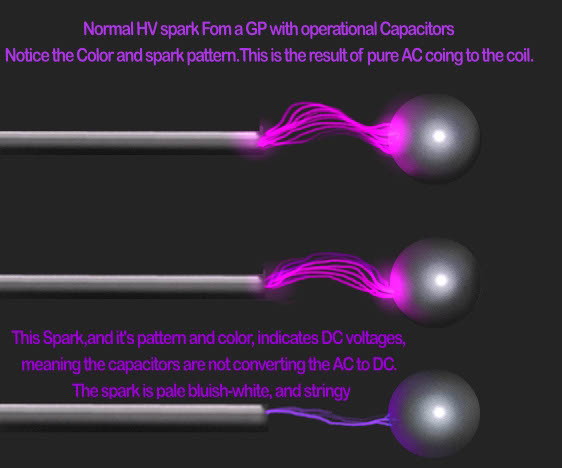 Normal HV spark Fom a GP with operational Capacitors
Notice the Color and spark pattern.This is the result of pure AC coing to the coil.

This Spark,and it's pattern and color, indicates DC voltages, meaning the capacitors are not converting the AC to DC. The spark is pale bluish-white, and stringy